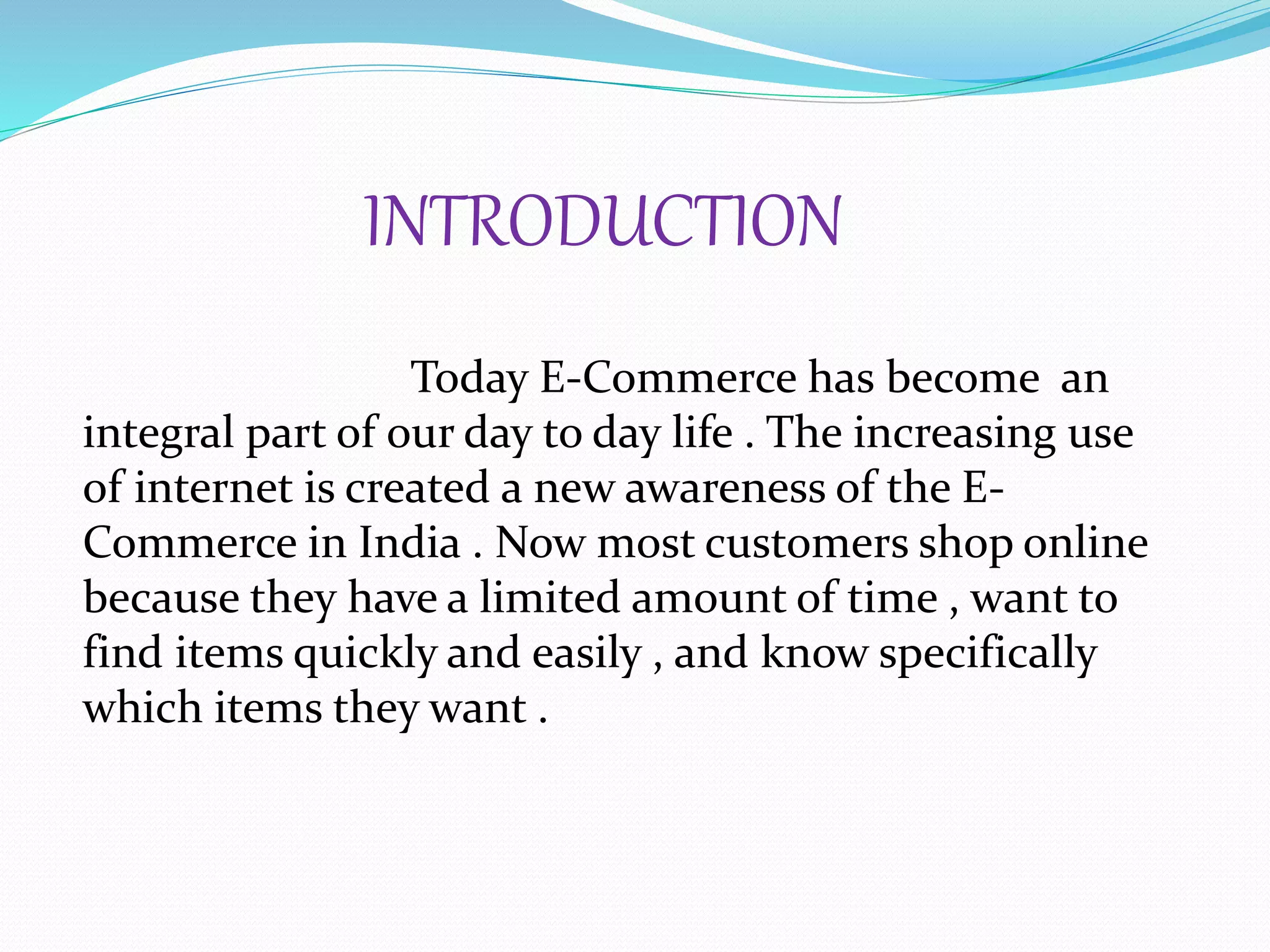 INTRODUCTION

Today E-Commerce has become an integral part of our day to day life . The increasing use of internet is created a new awareness of the E-Commerce in India . Now most customers shop online because they have a limited amount of time , want to find items quickly and easily , and know specifically which items they want .